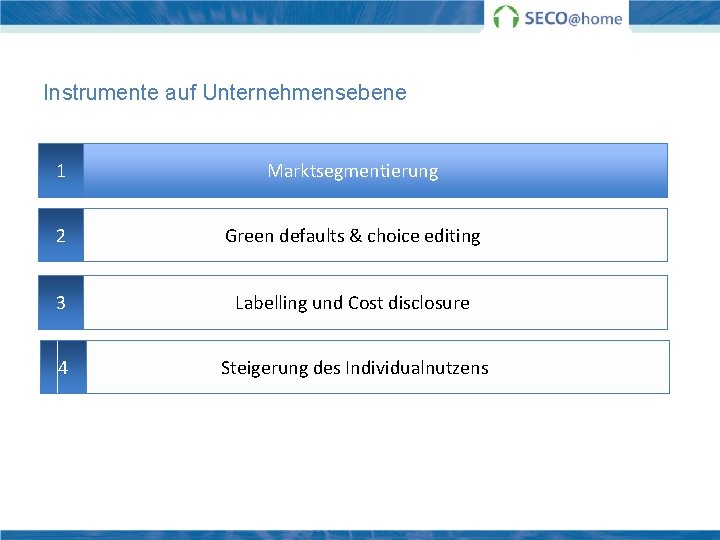 SECO@home

Instrumente auf Unternehmensebene

1 Marktsegmentierung

2 Green defaults & choice editing

3 Labelling und Cost disclosure

4 Steigerung des Individualnutzens